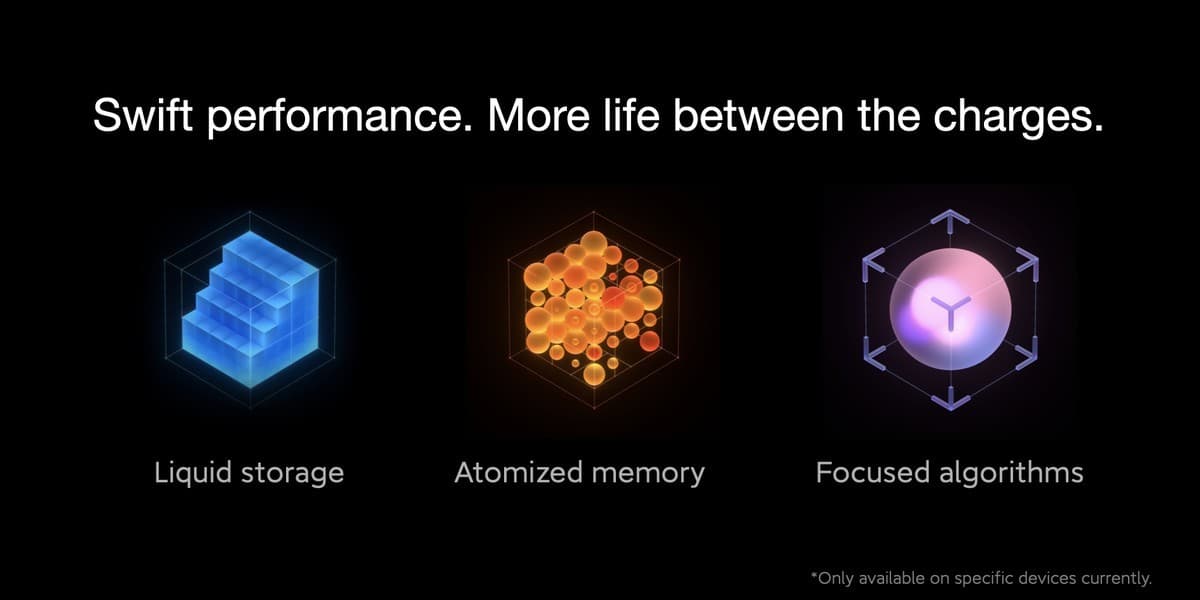 Swift performance. More life between the charges.

Liquid storage

Atomized memory

Focused algorithms

*Only available on specific devices currently.